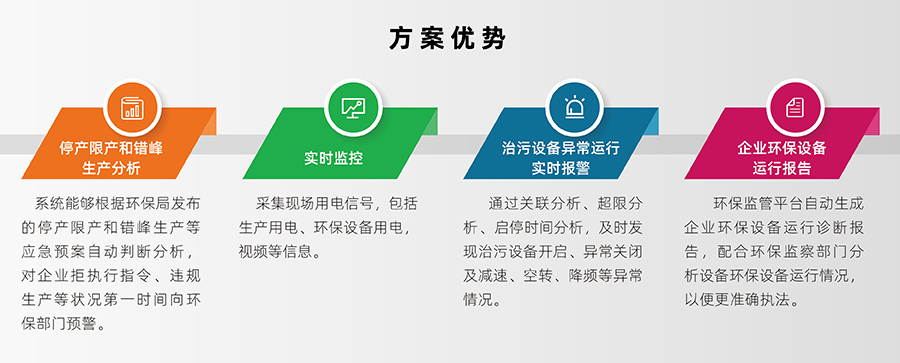 方案优势

停产限产和错峰生产分析

系统能够根据环保局发布的停产限产和错峰生产等应急预案自动判断分析，对企业拒执行指令、违规生产等状况第一时间向环保部门预警。

实时监控

采集现场用电信号，包括生产用电、环保设备用电，视频等信息。

治污设备异常运行实时报警

通过关联分析、超限分析、启停时间分析，及时发现治污设备开启、异常关闭及减速、空转、降频等异常情况。

企业环保设备运行报告

环保监管平台自动生成企业环保设备运行诊断报告，配合环保监察部门分析设备环保设备运行情况，以便更准确执法。